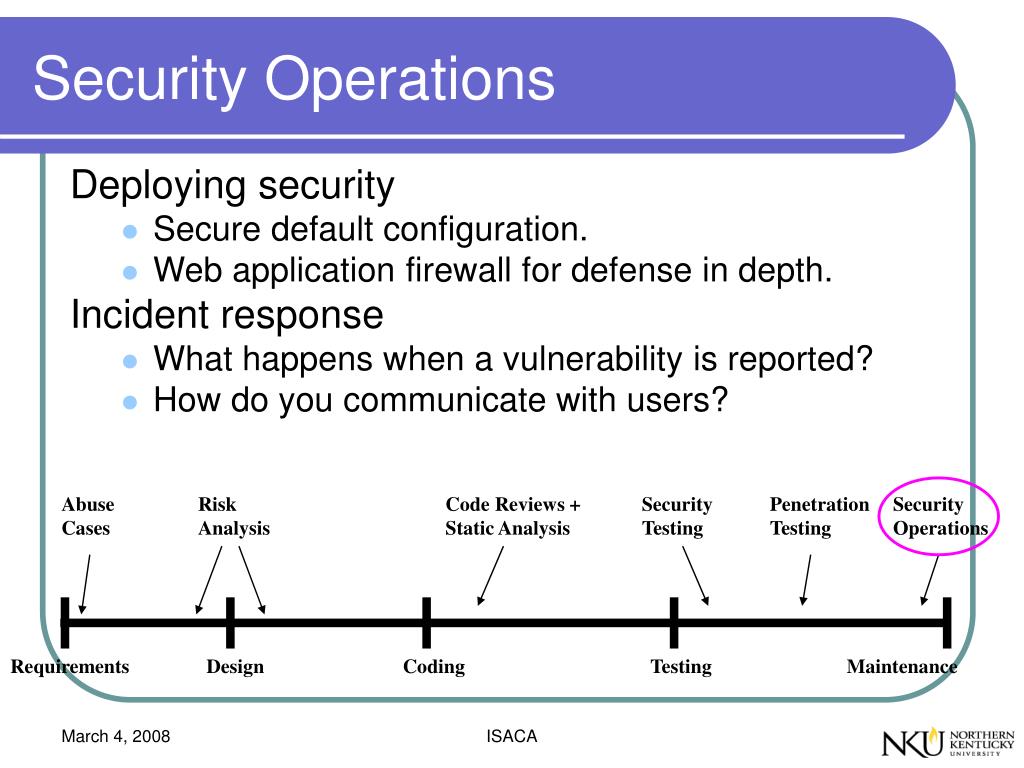 Security Operations

Deploying security
- Secure default configuration.
- Web application firewall for defense in depth.

Incident response
- What happens when a vulnerability is reported?
- How do you communicate with users?

Abuse Cases

Risk Analysis

Code Reviews + Static Analysis

Security Testing

Penetration Testing

Security Operations

Requirements

Design

Coding

Testing

Maintenance

March 4, 2008

ISACA

NKU NORTHERN KENTUCKY UNIVERSITY